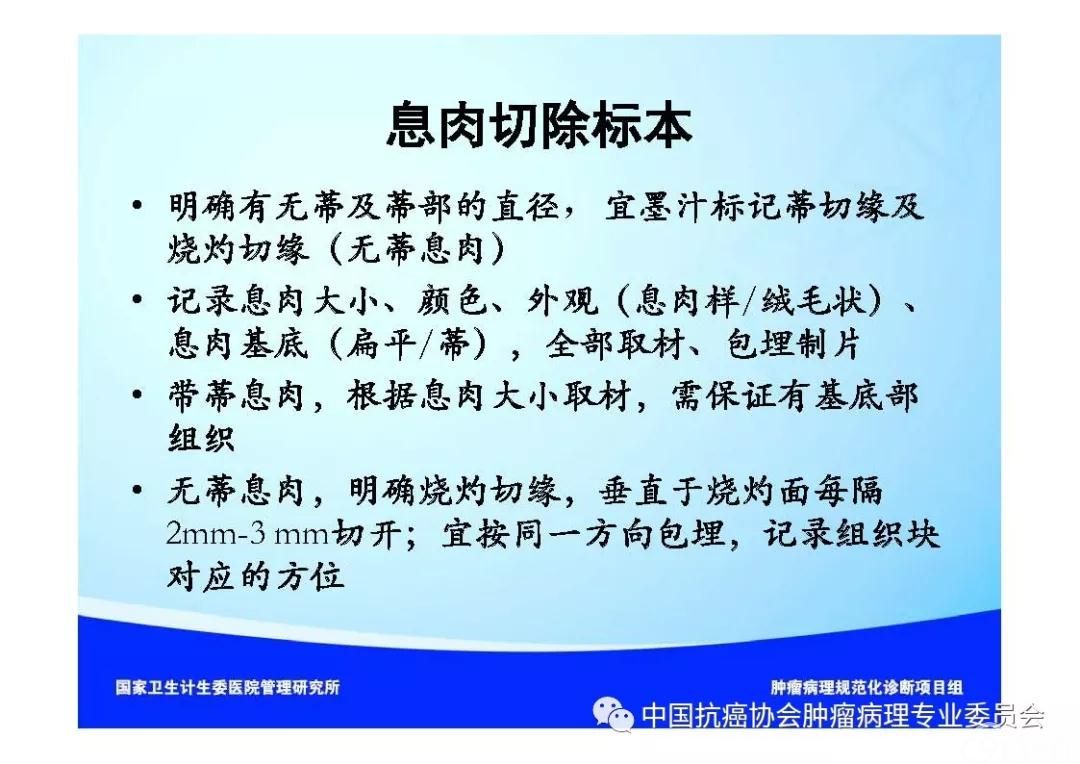 息肉切除标本

• 明确有无蒂及蒂部的直径，宜墨汁标记蒂切缘及烧灼切缘（无蒂息肉）
• 记录息肉大小、颜色、外观（息肉样/绒毛状）、息肉基底（扁平/蒂），全部取材、包埋制片
• 带蒂息肉，根据息肉大小取材，需保证有基底部组织
• 无蒂息肉，明确烧灼切缘，垂直于烧灼面每隔2mm-3 mm切开；宜按同一方向包埋，记录组织块对应的方位

国家卫生计生委医院管理研究所

肿瘤病理规范化诊断项目组

中国抗癌协会肿瘤病理专业委员会